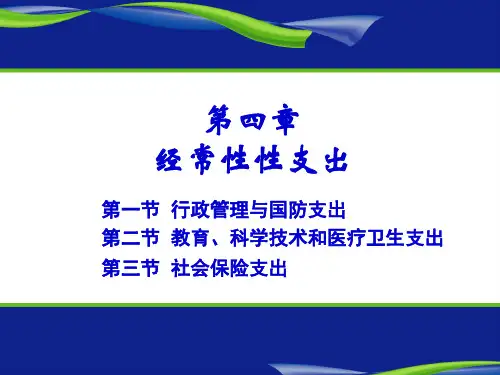 第四章
经常性性支出

第一节 行政管理与国防支出
第二节 教育、科学技术和医疗卫生支出
第三节 社会保险支出